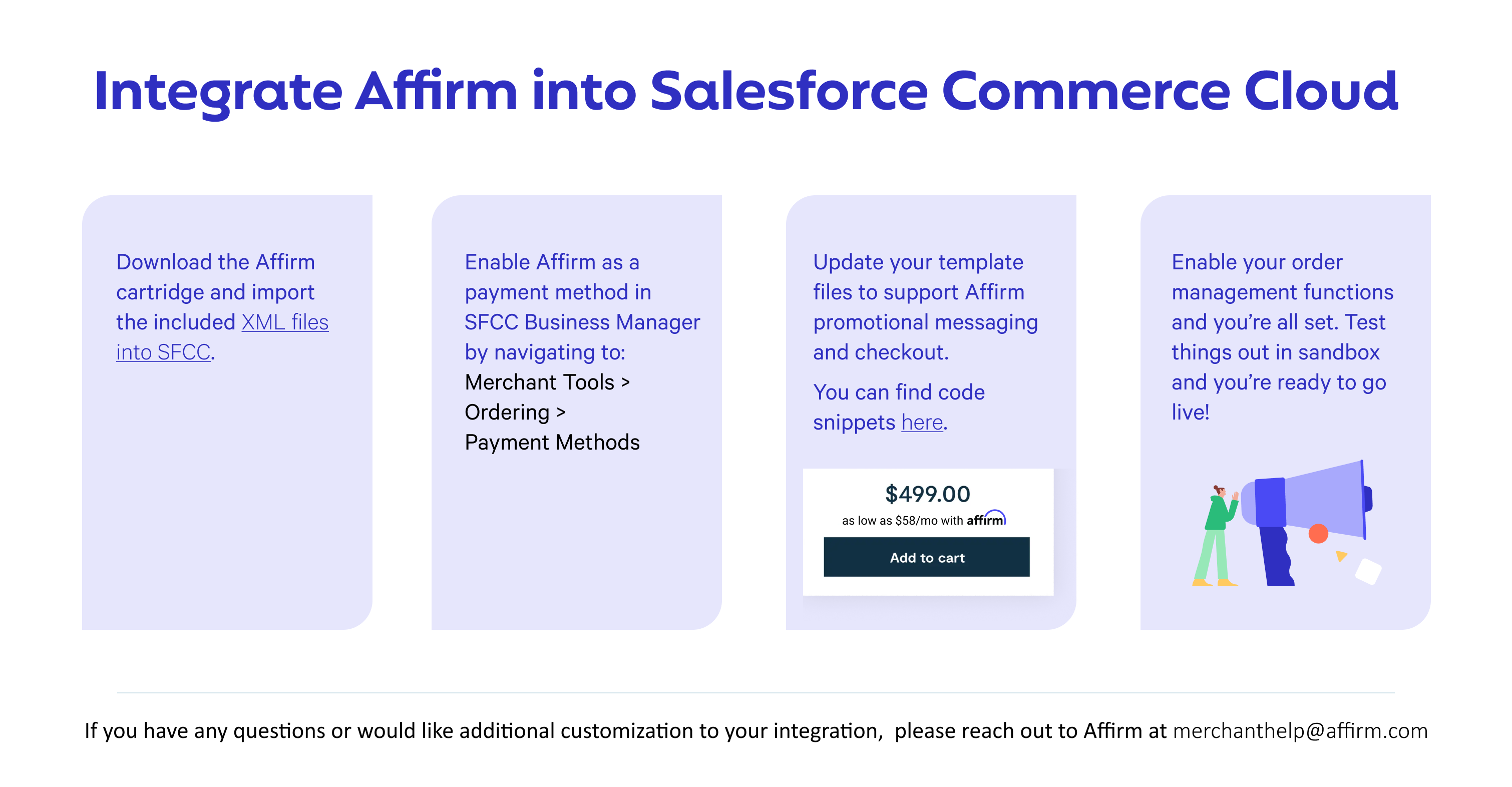 Integrate Affirm into Salesforce Commerce Cloud

Download the Affirm cartridge and import the included XML files into SFCC.

Enable Affirm as a payment method in SFCC Business Manager by navigating to:
Merchant Tools >
Ordering >
Payment Methods

Update your template files to support Affirm promotional messaging and checkout.

You can find code snippets here.

$499.00
as low as $58/mo with affirm
Add to cart

Enable your order management functions and you're all set. Test things out in sandbox and you're ready to go live!

If you have any questions or would like additional customization to your integration, please reach out to Affirm at merchanthelp@affirm.com